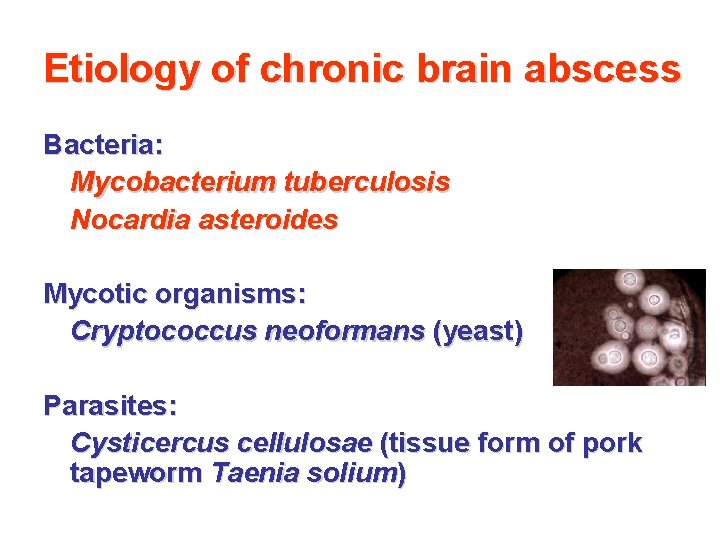 Etiology of chronic brain abscess

Bacteria:
Mycobacterium tuberculosis
Nocardia asteroides

Mycotic organisms:
Cryptococcus neoformans (yeast)

Parasites:
Cysticercus cellulosae (tissue form of pork tapeworm Taenia solium)